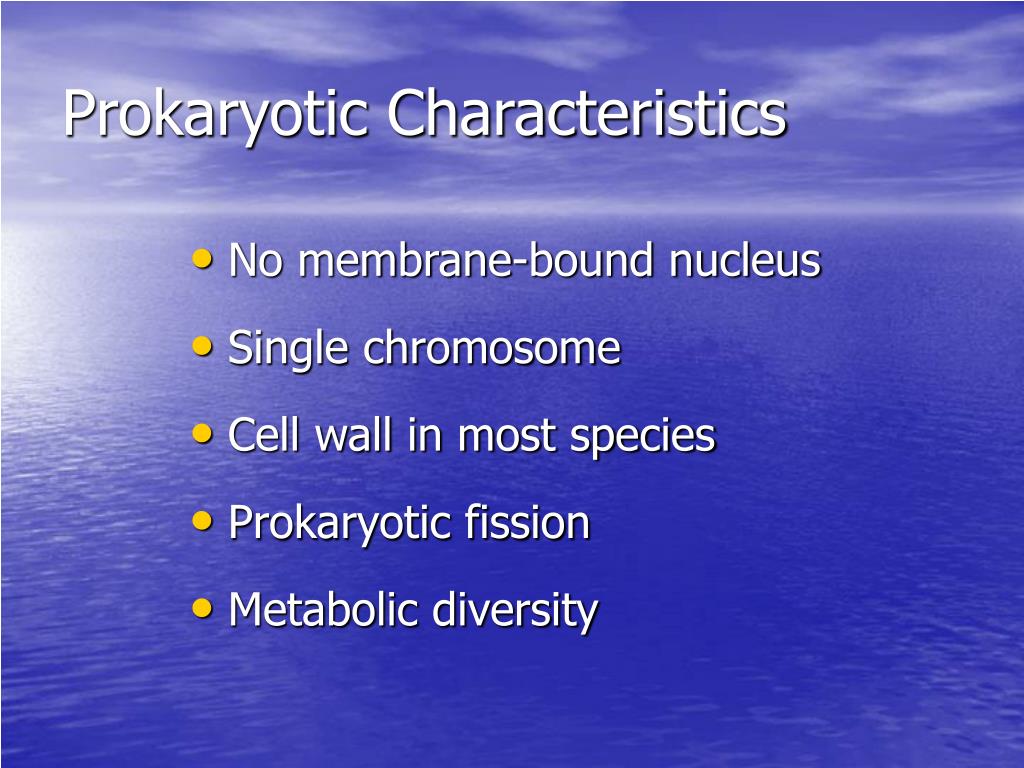 Prokaryotic Characteristics

• No membrane-bound nucleus
• Single chromosome
• Cell wall in most species
• Prokaryotic fission
• Metabolic diversity